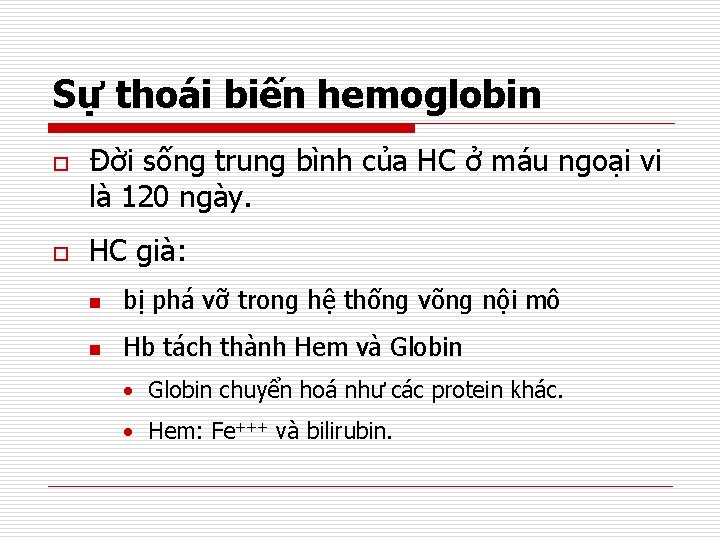 Sự thoái biến hemoglobin

Đời sống trung bình của HC ở máu ngoại vi là 120 ngày.

HC già:

bị phá vỡ trong hệ thống võng nội mô

Hb tách thành Hem và Globin

Globin chuyển hoá như các protein khác.

Hem: $Fe^{+++}$ và bilirubin.